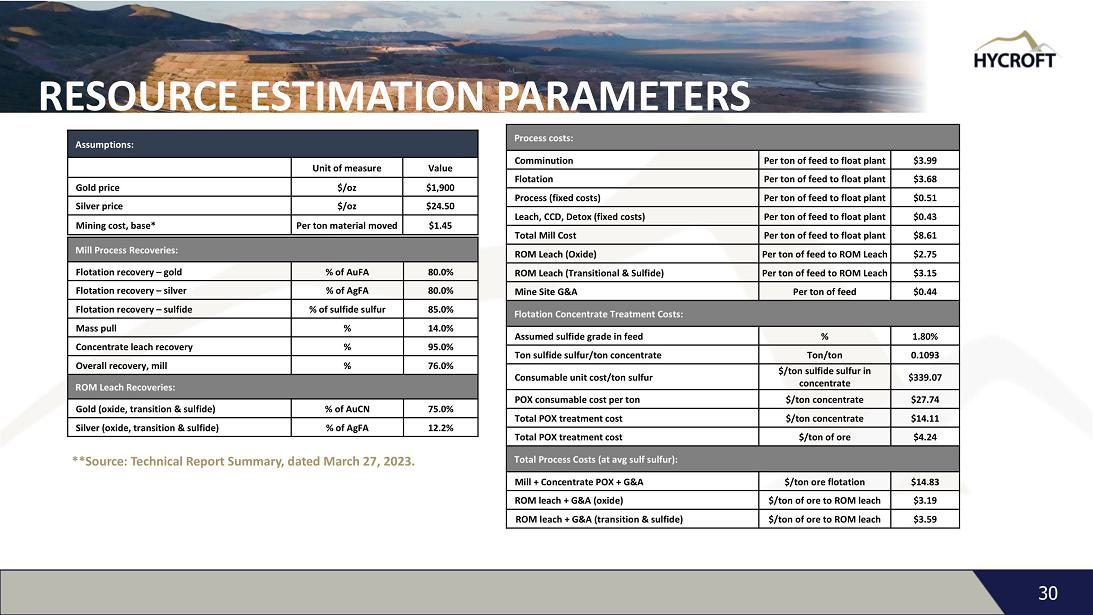 HYCROFT

RESOURCE ESTIMATION PARAMETERS

| Assumptions: | | |
|---|---|---|
| | Unit of measure | Value |
| Gold price | $/oz | $1,900 |
| Silver price | $/oz | $24.50 |
| Mining cost, base* | Per ton material moved | $1.45 |
| Mill Process Recoveries: | | |
| Flotation recovery – gold | % of AuFA | 80.0% |
| Flotation recovery – silver | % of AgFA | 80.0% |
| Flotation recovery – sulfide | % of sulfide sulfur | 85.0% |
| Mass pull | % | 14.0% |
| Concentrate leach recovery | % | 95.0% |
| Overall recovery, mill | % | 76.0% |
| ROM Leach Recoveries: | | |
| Gold (oxide, transition & sulfide) | % of AuCN | 75.0% |
| Silver (oxide, transition & sulfide) | % of AgFA | 12.2% |

**Source: Technical Report Summary, dated March 27, 2023.

| Process costs: | | |
|---|---|---|
| Comminution | Per ton of feed to float plant | $3.99 |
| Flotation | Per ton of feed to float plant | $3.68 |
| Process (fixed costs) | Per ton of feed to float plant | $0.51 |
| Leach, CCD, Detox (fixed costs) | Per ton of feed to float plant | $0.43 |
| Total Mill Cost | Per ton of feed to float plant | $8.61 |
| ROM Leach (Oxide) | Per ton of feed to ROM Leach | $2.75 |
| ROM Leach (Transitional & Sulfide) | Per ton of feed to ROM Leach | $3.15 |
| Mine Site G&A | Per ton of feed | $0.44 |
| Flotation Concentrate Treatment Costs: | | |
| Assumed sulfide grade in feed | % | 1.80% |
| Ton sulfide sulfur/ton concentrate | Ton/ton | 0.1093 |
| Consumable unit cost/ton sulfur | $/ton sulfide sulfur in concentrate | $339.07 |
| POX consumable cost per ton | $/ton concentrate | $27.74 |
| Total POX treatment cost | $/ton concentrate | $14.11 |
| Total POX treatment cost | $/ton of ore | $4.24 |
| Total Process Costs (at avg sulf sulfur): | | |
| Mill + Concentrate POX + G&A | $/ton ore flotation | $14.83 |
| ROM leach + G&A (oxide) | $/ton of ore to ROM leach | $3.19 |
| ROM leach + G&A (transition & sulfide) | $/ton of ore to ROM leach | $3.59 |

30